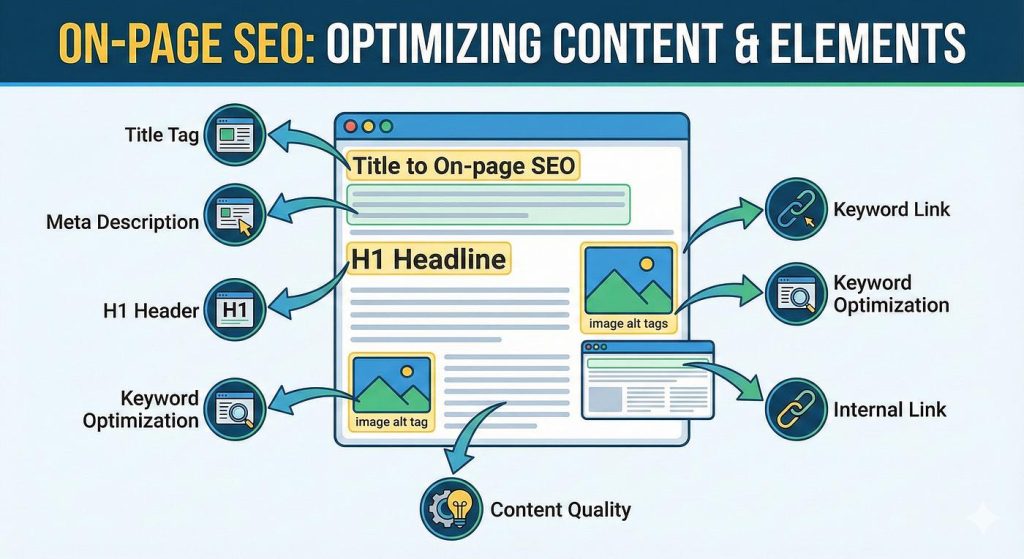 ON-PAGE SEO: OPTIMIZING CONTENT & ELEMENTS

Title Tag

Meta Description

H1 Header

H1

Keyword Optimization

Title to On-page SEO

H1 Headline

image alt tags

image alt tag

Keyword Link

Keyword Optimization

Internal Link

Content Quality